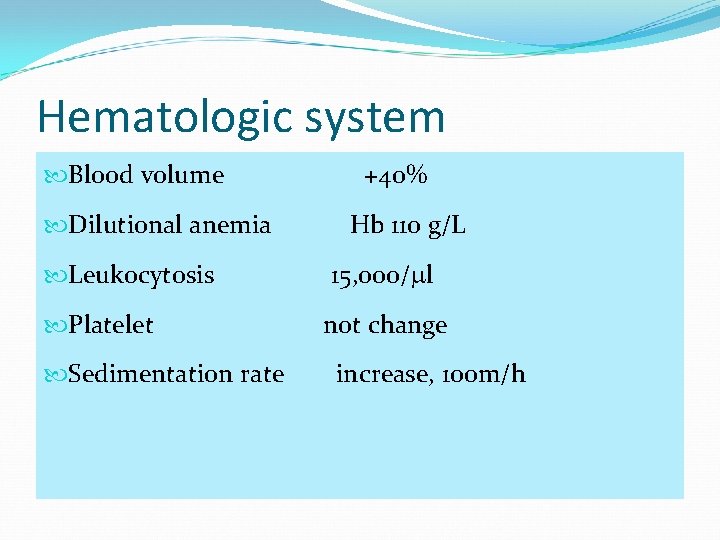 Hematologic system

Blood volume +40%

Dilutional anemia Hb 110 g/L

Leukocytosis 15,000/μl

Platelet not change

Sedimentation rate increase, 100m/h